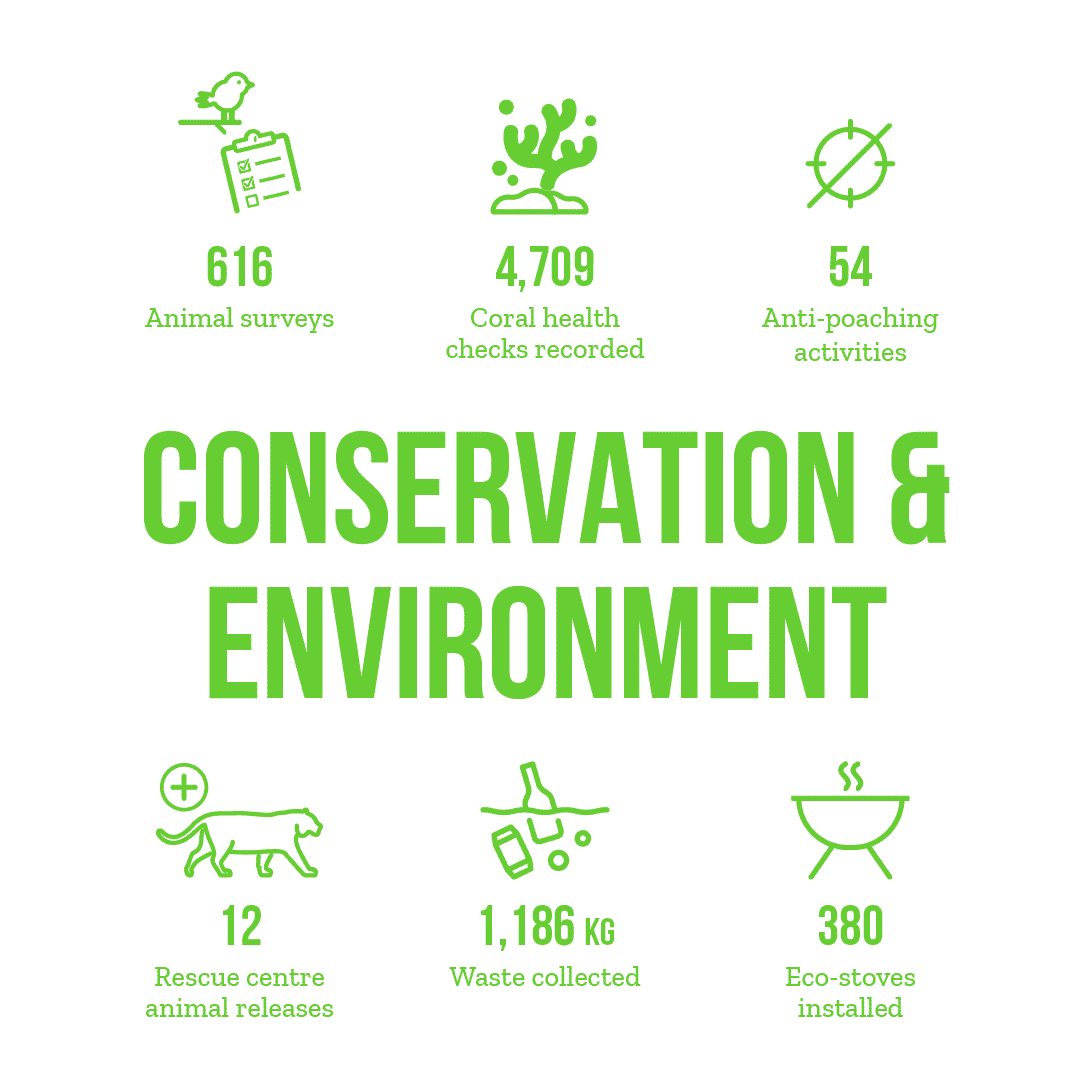 616
Animal surveys

4,709
Coral health checks recorded

54
Anti-poaching activities

CONSERVATION & ENVIRONMENT

12
Rescue centre animal releases

1,186 KG
Waste collected

380
Eco-stoves installed